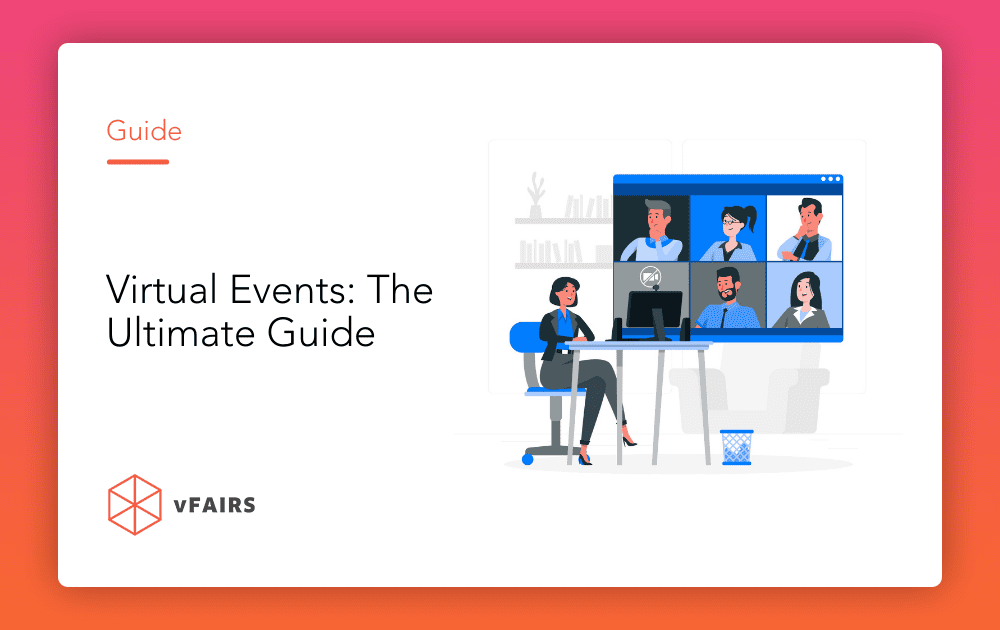 Guide

Virtual Events: The Ultimate Guide

vFAIRS